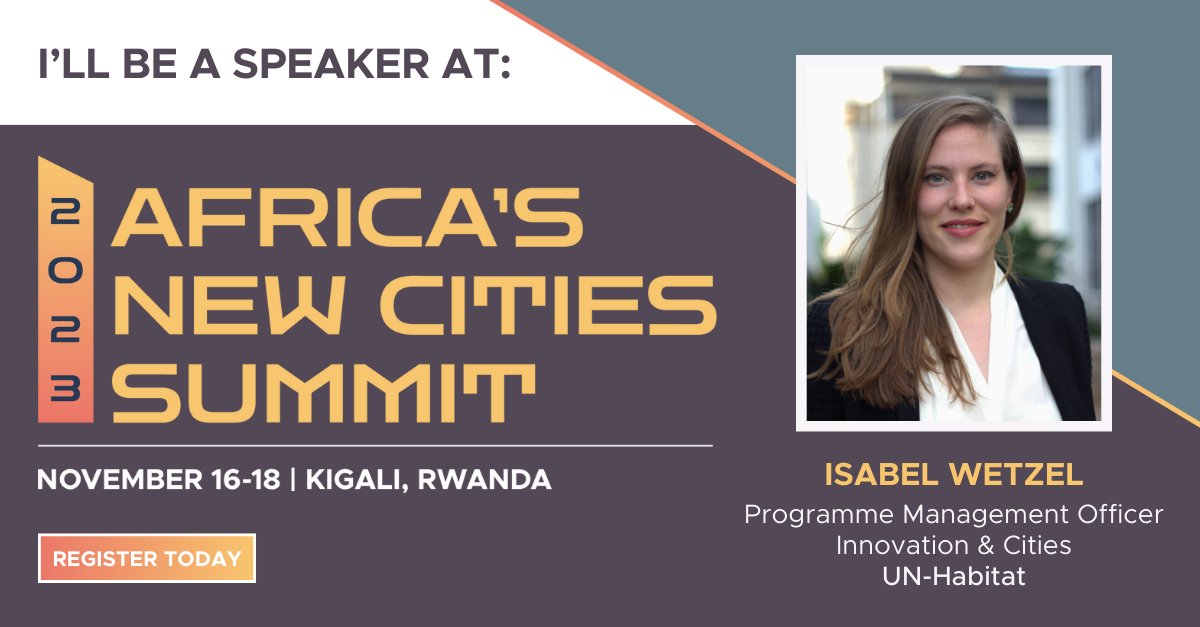 I'LL BE A SPEAKER AT:

2023

AFRICA'S NEW CITIES SUMMIT

NOVEMBER 16-18 | KIGALI, RWANDA

REGISTER TODAY

ISABEL WETZEL

Programme Management Officer
Innovation & Cities
UN-Habitat